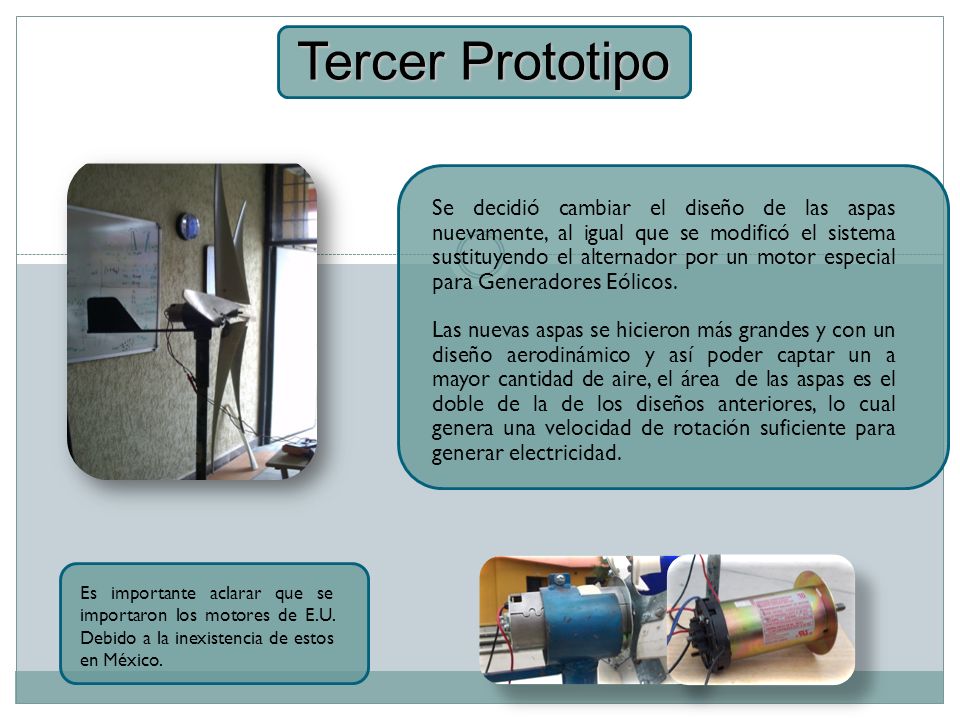 Tercer Prototipo

Se decidió cambiar el diseño de las aspas nuevamente, al igual que se modificó el sistema sustituyendo el alternador por un motor especial para Generadores Eólicos.

Las nuevas aspas se hicieron más grandes y con un diseño aerodinámico y así poder captar un a mayor cantidad de aire, el área de las aspas es el doble de la de los diseños anteriores, lo cual genera una velocidad de rotación suficiente para generar electricidad.

Es importante aclarar que se importaron los motores de E.U. Debido a la inexistencia de estos en México.